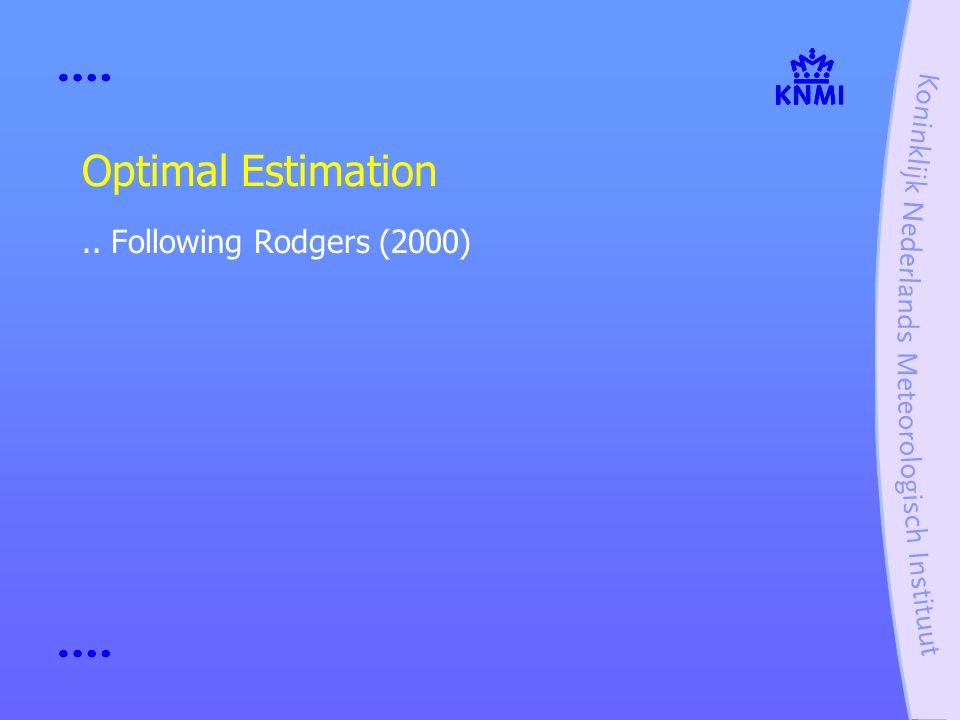 KNMI

Optimal Estimation

.. Following Rodgers (2000)

Koninklijk Nederlands Meteorologisch Instituut